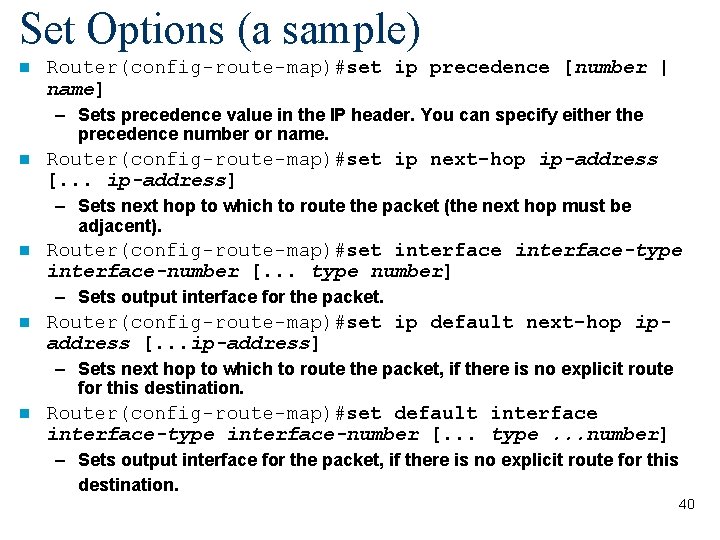 Set Options (a sample)

Router(config-route-map)#set ip precedence [number | name]

– Sets precedence value in the IP header. You can specify either the precedence number or name.

Router(config-route-map)#set ip next-hop ip-address [... ip-address]

– Sets next hop to which to route the packet (the next hop must be adjacent).

Router(config-route-map)#set interface interface-type interface-number [... type number]

– Sets output interface for the packet.

Router(config-route-map)#set ip default next-hop ip-address [...ip-address]

– Sets next hop to which to route the packet, if there is no explicit route for this destination.

Router(config-route-map)#set default interface interface-type interface-number [... type ...number]

– Sets output interface for the packet, if there is no explicit route for this destination.

40